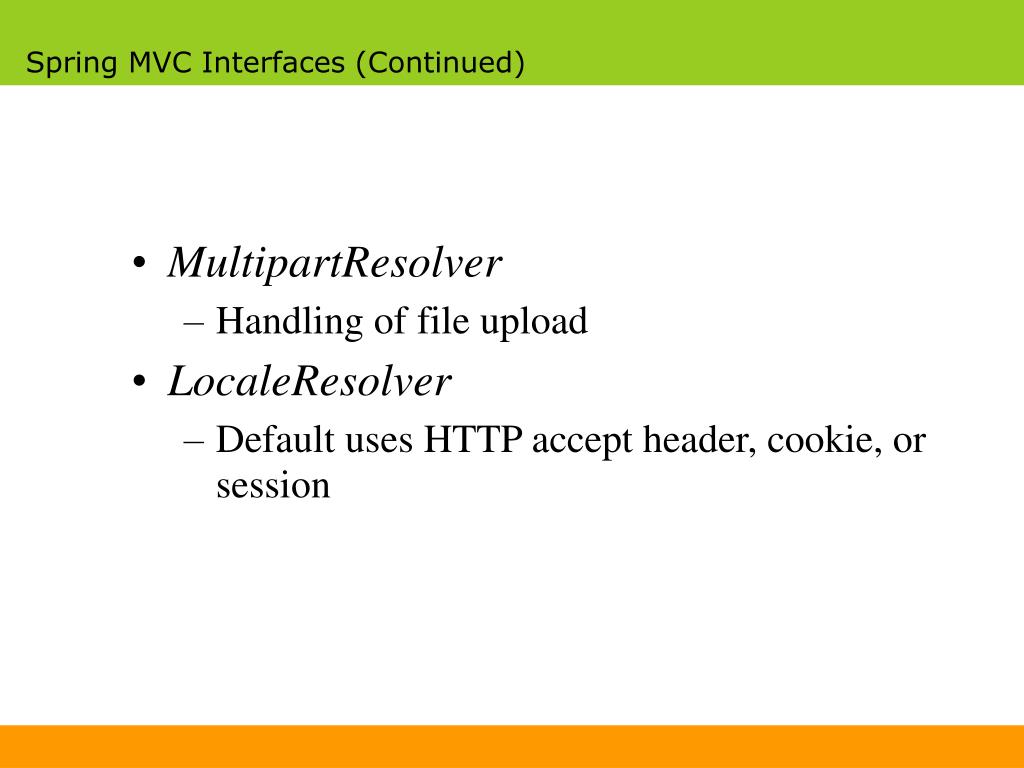 Spring MVC Interfaces (Continued)

• MultipartResolver
– Handling of file upload
• LocaleResolver
– Default uses HTTP accept header, cookie, or session